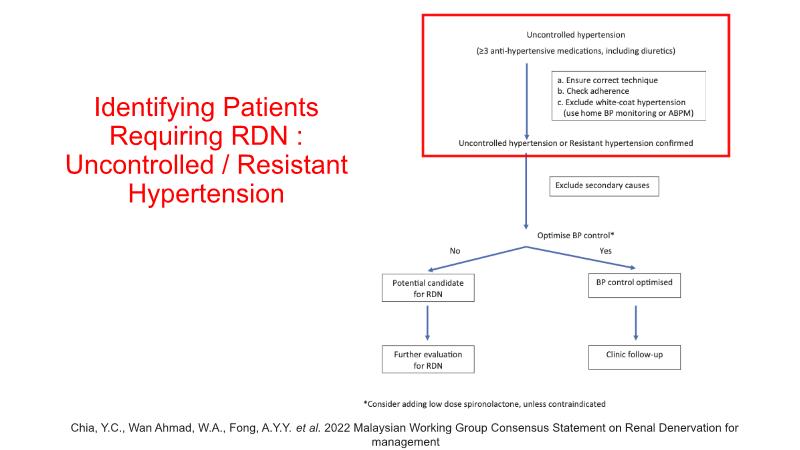 Identifying Patients Requiring RDN : Uncontrolled / Resistant Hypertension

Uncontrolled hypertension

(≥3 anti-hypertensive medications, including diuretics)

a. Ensure correct technique
b. Check adherence
c. Exclude white-coat hypertension (use home BP monitoring or ABPM)

Uncontrolled hypertension or Resistant hypertension confirmed

Exclude secondary causes

Optimise BP control*

No

Yes

Potential candidate for RDN

BP control optimised

Further evaluation for RDN

Clinic follow-up

*Consider adding low dose spironolactone, unless contraindicated

Chia, Y.C., Wan Ahmad, W.A., Fong, A.Y.Y. et al. 2022 Malaysian Working Group Consensus Statement on Renal Denervation for management